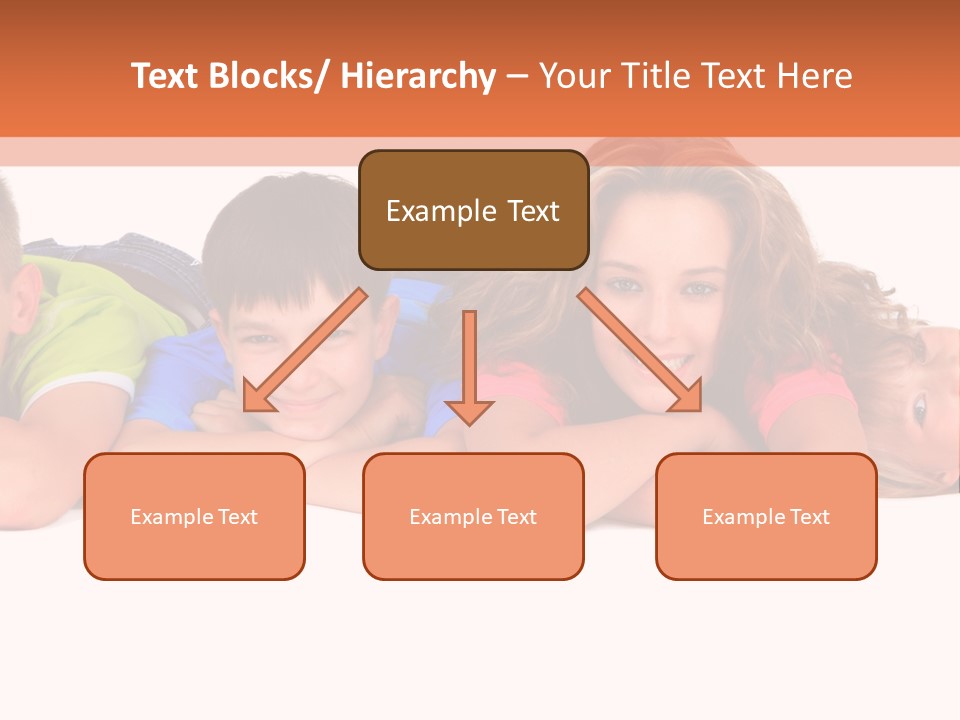 Text Blocks/ Hierarchy – Your Title Text Here

Example Text

Example Text

Example Text

Example Text